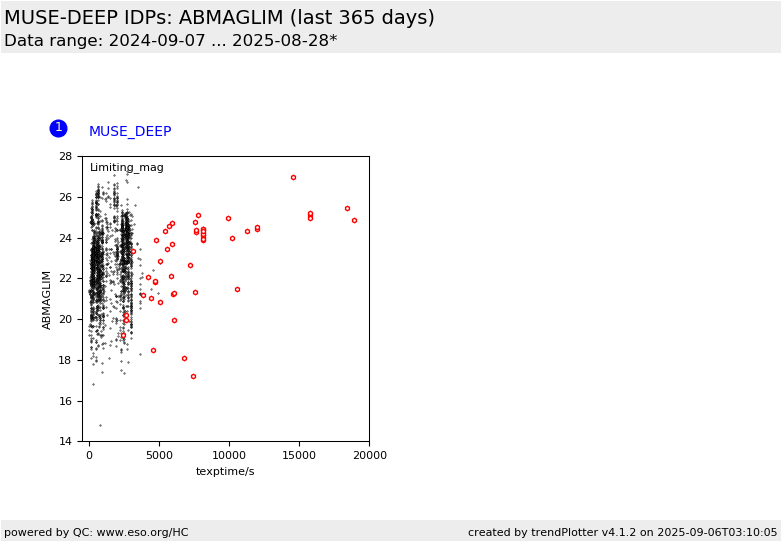 MUSE-DEEP IDPs: ABMAGLIM (last 365 days)
Data range: 2024-09-07 ... 2025-08-28*

1 MUSE_DEEP

Limiting_mag

ABMAGLIM

28
26
24
22
20
18
16
14

0 5000 10000 15000 20000

texptime/s

powered by QC: www.eso.org/HC

created by trendPlotter v4.1.2 on 2025-09-06T03:10:05